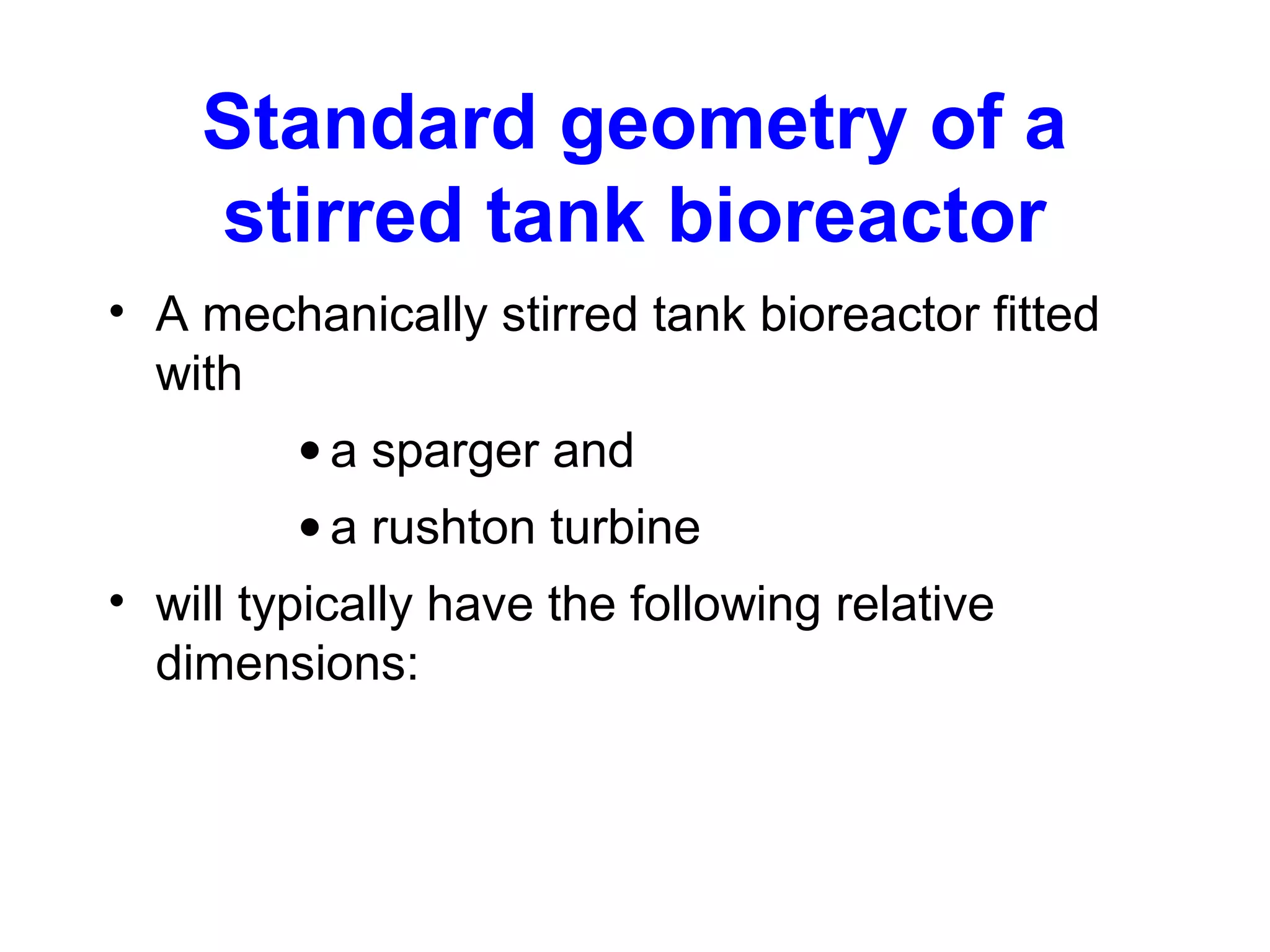 Standard geometry of a stirred tank bioreactor

• A mechanically stirred tank bioreactor fitted with

• a sparger and

• a rushton turbine

• will typically have the following relative dimensions: